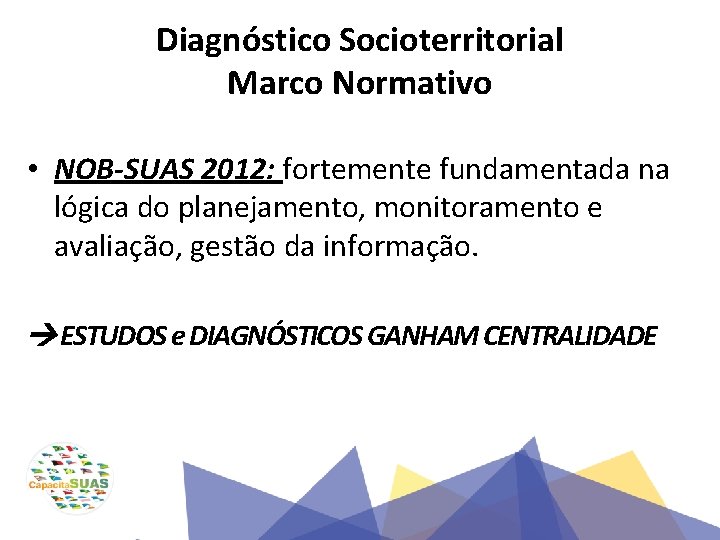 Diagnóstico Socioterritorial
Marco Normativo

• NOB-SUAS 2012: fortemente fundamentada na lógica do planejamento, monitoramento e avaliação, gestão da informação.

→ESTUDOS e DIAGNÓSTICOS GANHAM CENTRALIDADE

CapacitaSUAS